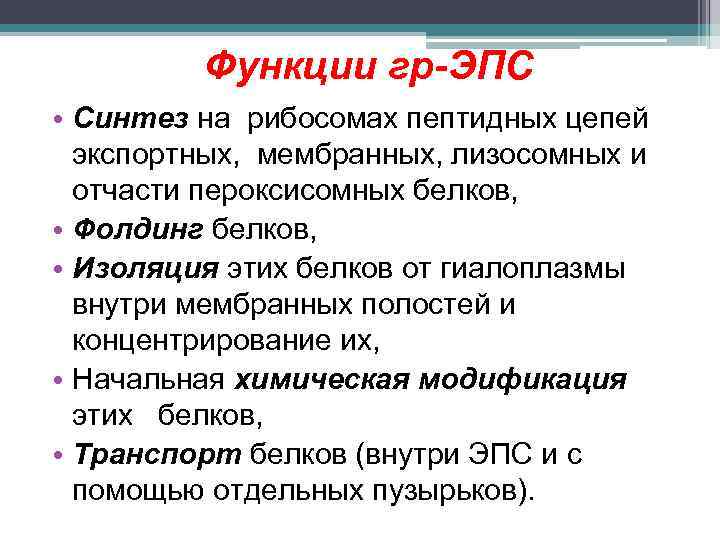 Функции гр-ЭПС

• Синтез на рибосомах пептидных цепей экспортных, мембранных, лизосомных и отчасти пероксисомных белков,
• Фолдинг белков,
• Изоляция этих белков от гиалоплазмы внутри мембранных полостей и концентрирование их,
• Начальная химическая модификация этих белков,
• Транспорт белков (внутри ЭПС и с помощью отдельных пузырьков).